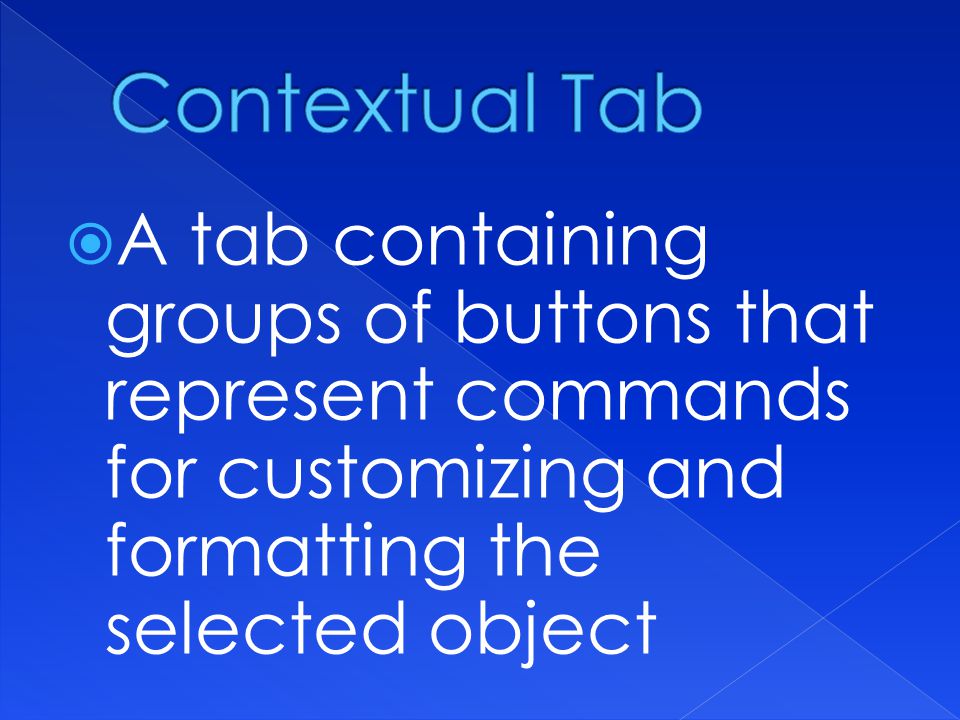 Contextual Tab

A tab containing groups of buttons that represent commands for customizing and formatting the selected object